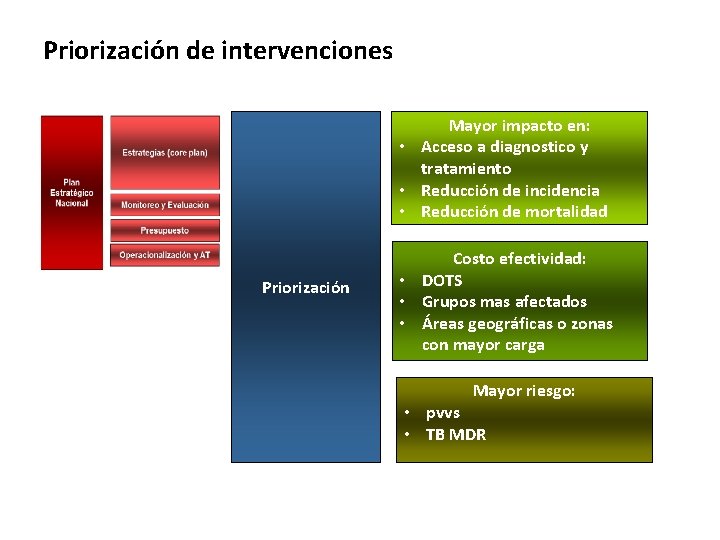 Priorización de intervenciones

Plan Estratégico Nacional

Estrategias (core plan)

Monitoreo y Evaluación

Presupuesto

Operacionalización y AT

Priorización

Mayor impacto en:
• Acceso a diagnostico y tratamiento
• Reducción de incidencia
• Reducción de mortalidad

Costo efectividad:
• DOTS
• Grupos mas afectados
• Áreas geográficas o zonas con mayor carga

Mayor riesgo:
• pvvs
• TB MDR